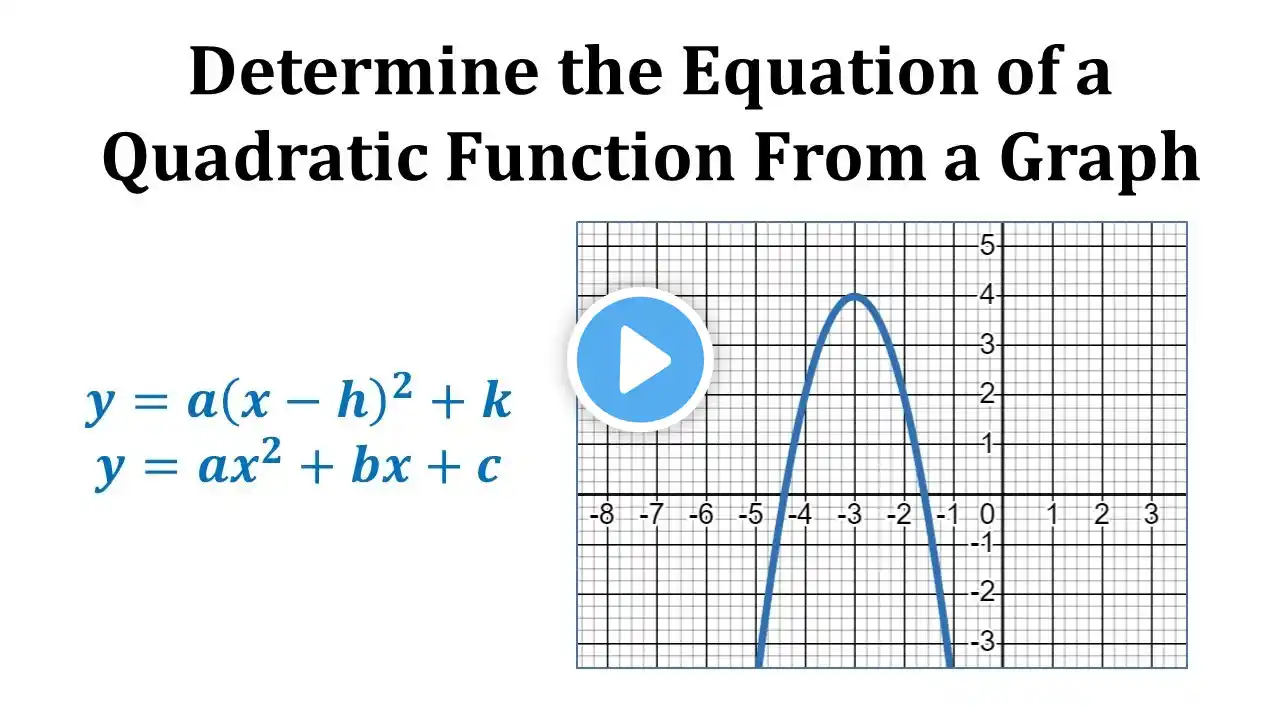 Determine the Equation of a Quadratic Function From a Graph

$y = a(x - h)^2 + k$
$y = ax^2 + bx + c$

5
4
3
2
1
-8 -7 -6 -5 -4 -3 -2 -1 0 1 2 3
-1
-2
-3